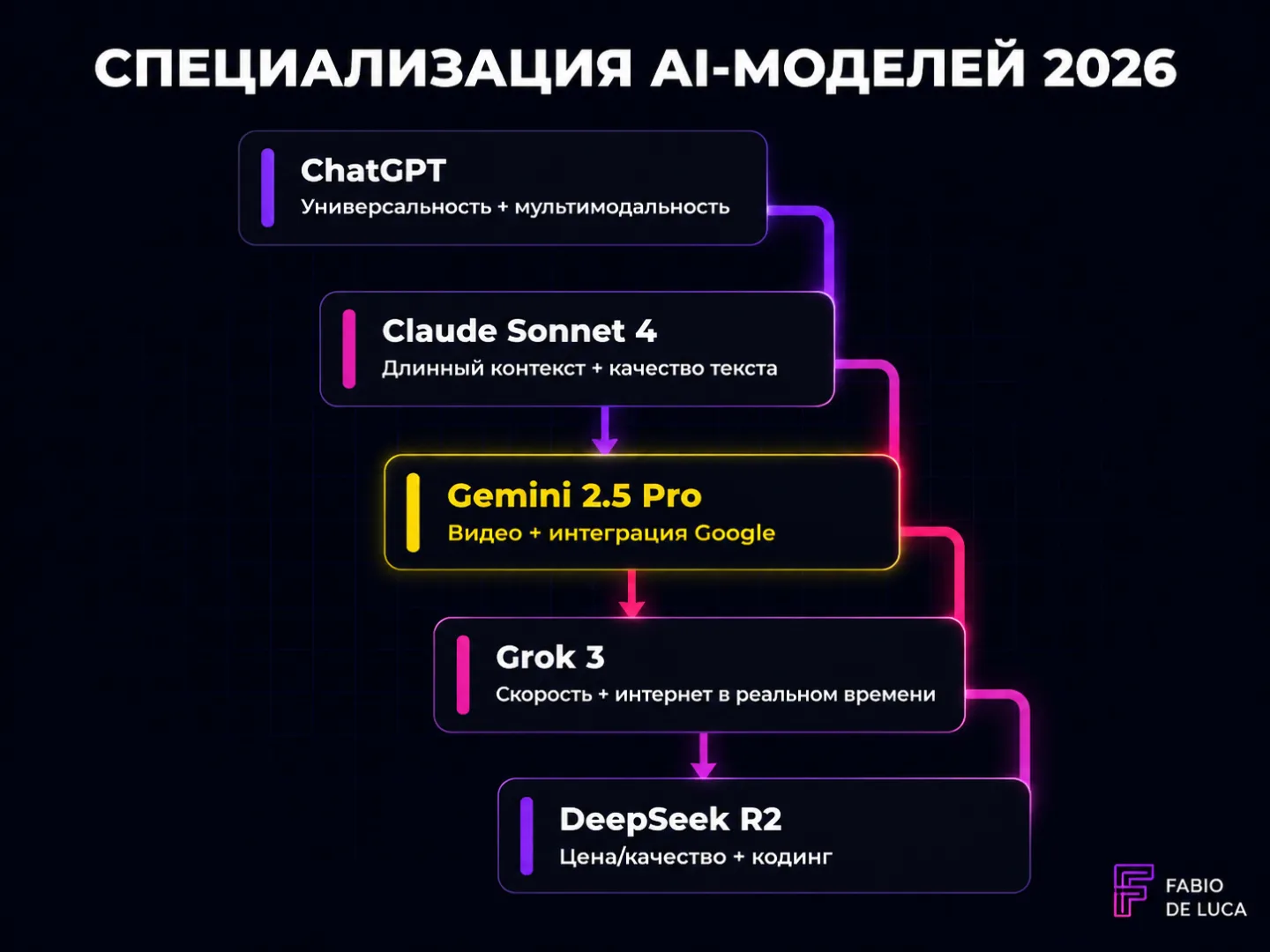 СПЕЦИАЛИЗАЦИЯ AI-МОДЕЛЕЙ 2026

ChatGPT
Универсальность + мультимодальность

Claude Sonnet 4
Длинный контекст + качество текста

Gemini 2.5 Pro
Видео + интеграция Google

Grok 3
Скорость + интернет в реальном времени

DeepSeek R2
Цена/качество + кодинг

FABIO DE LUCA